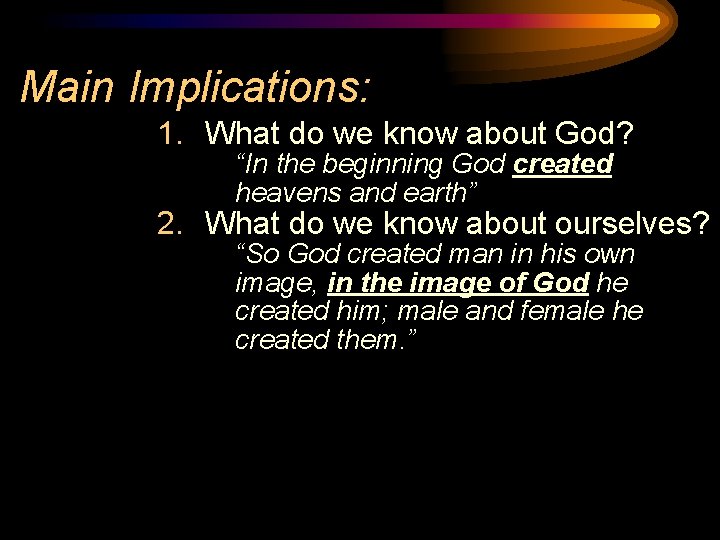 Main Implications:

1. What do we know about God?
“In the beginning God created heavens and earth”

2. What do we know about ourselves?
“So God created man in his own image, in the image of God he created him; male and female he created them.”